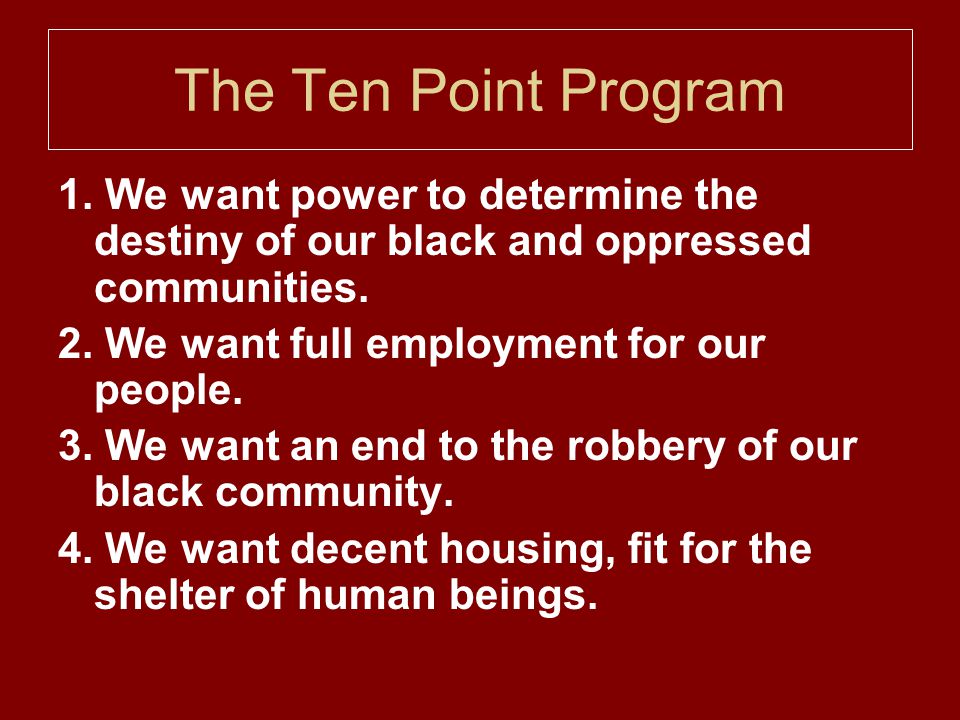 The Ten Point Program

1. We want power to determine the destiny of our black and oppressed communities.

2. We want full employment for our people.

3. We want an end to the robbery of our black community.

4. We want decent housing, fit for the shelter of human beings.